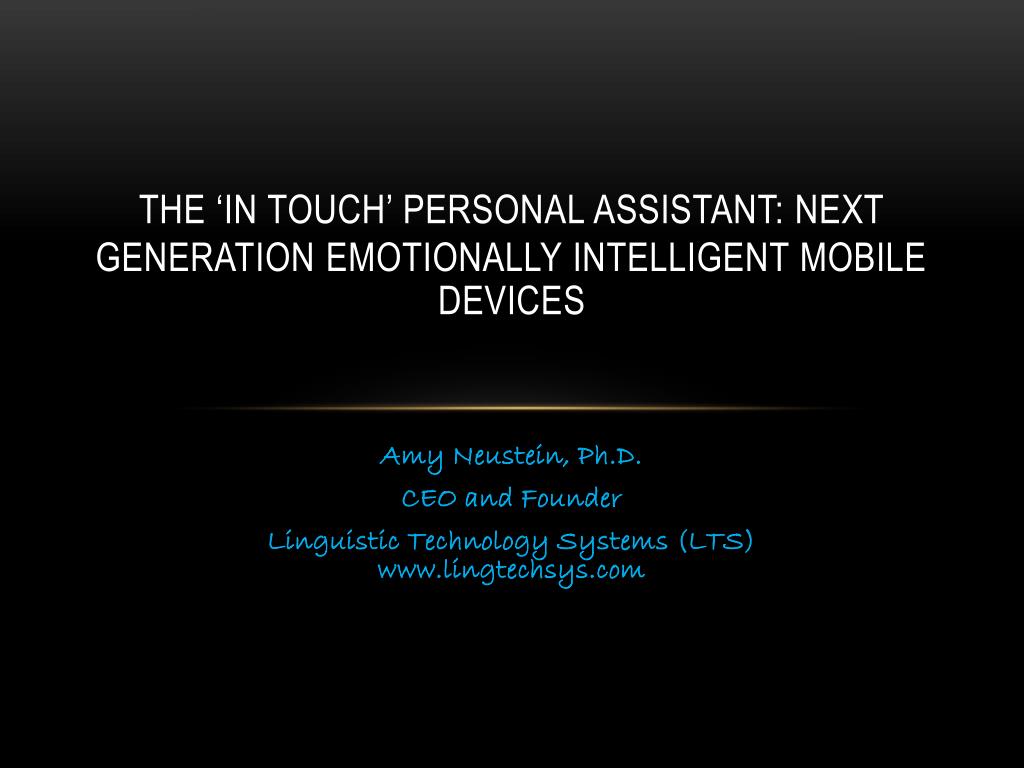 THE ‘IN TOUCH’ PERSONAL ASSISTANT: NEXT GENERATION EMOTIONALLY INTELLIGENT MOBILE DEVICES

Amy Neustein, Ph.D.

CEO and Founder

Linguistic Technology Systems (LTS)
www.lingtechsys.com